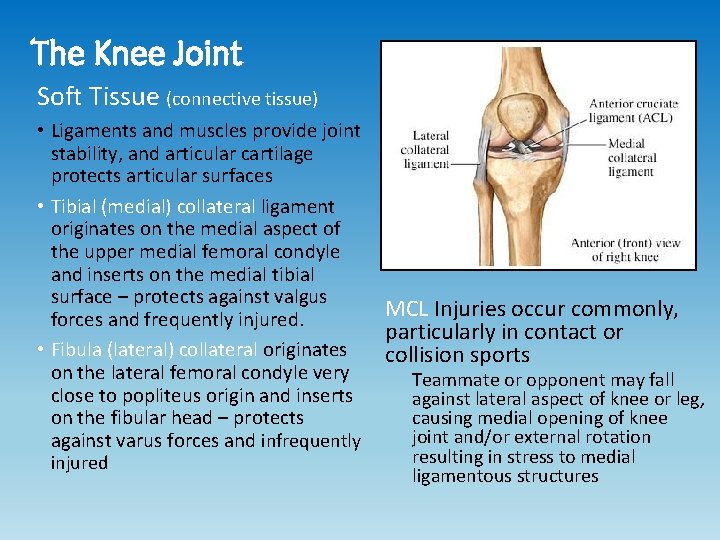 The Knee Joint

Soft Tissue (connective tissue)

• Ligaments and muscles provide joint stability, and articular cartilage protects articular surfaces

• Tibial (medial) collateral ligament originates on the medial aspect of the upper medial femoral condyle and inserts on the medial tibial surface – protects against valgus forces and frequently injured.

• Fibula (lateral) collateral originates on the lateral femoral condyle very close to popliteus origin and inserts on the fibular head – protects against varus forces and infrequently injured

Lateral collateral ligament

Anterior cruciate ligament (ACL)

Medial collateral ligament

Anterior (front) view of right knee

MCL Injuries occur commonly, particularly in contact or collision sports

Teammate or opponent may fall against lateral aspect of knee or leg, causing medial opening of knee joint and/or external rotation resulting in stress to medial ligamentous structures